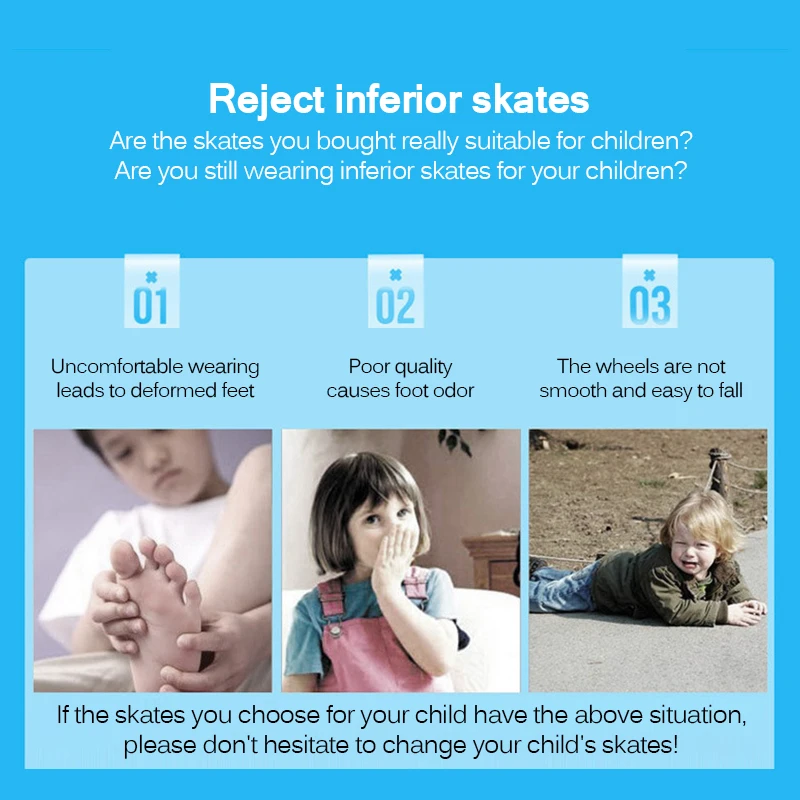 Reject inferior skates
Are the skates you bought really suitable for children?
Are you still wearing inferior skates for your children?

01
Uncomfortable wearing leads to deformed feet

02
Poor quality causes foot odor

03
The wheels are not smooth and easy to fall

If the skates you choose for your child have the above situation, please don't hesitate to change your child's skates!